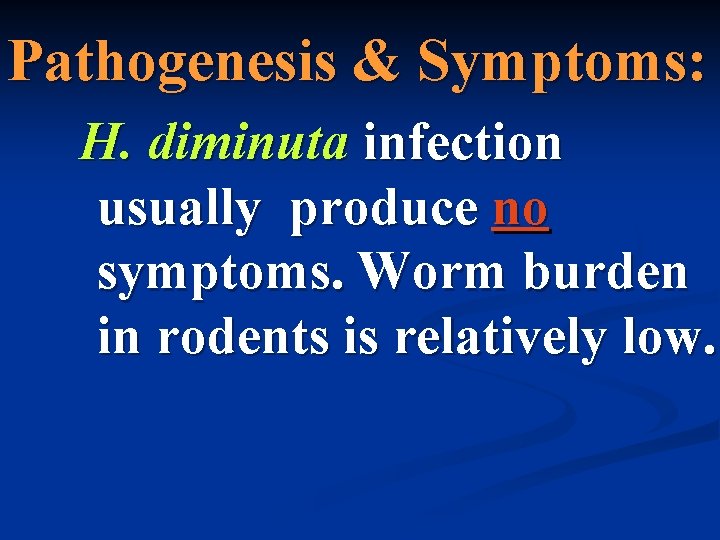 Pathogenesis & Symptoms:

H. diminuta infection usually produce no symptoms. Worm burden in rodents is relatively low.